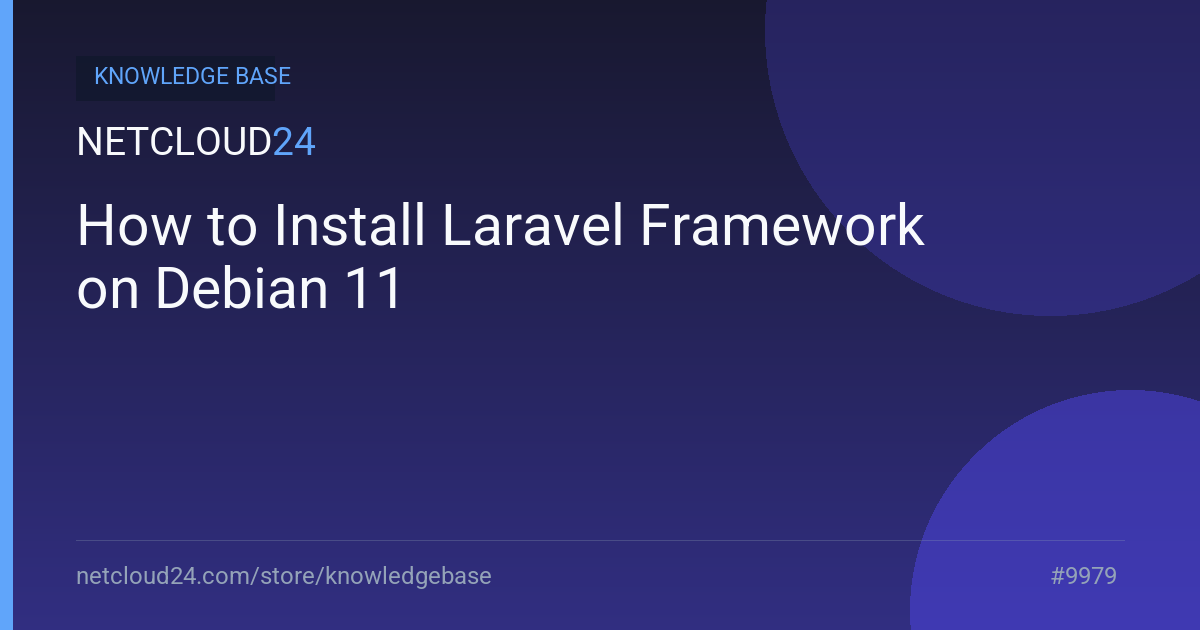 KNOWLEDGE BASE

NETCLOUD24

How to Install Laravel Framework on Debian 11

netcloud24.com/store/knowledgebase

#9979